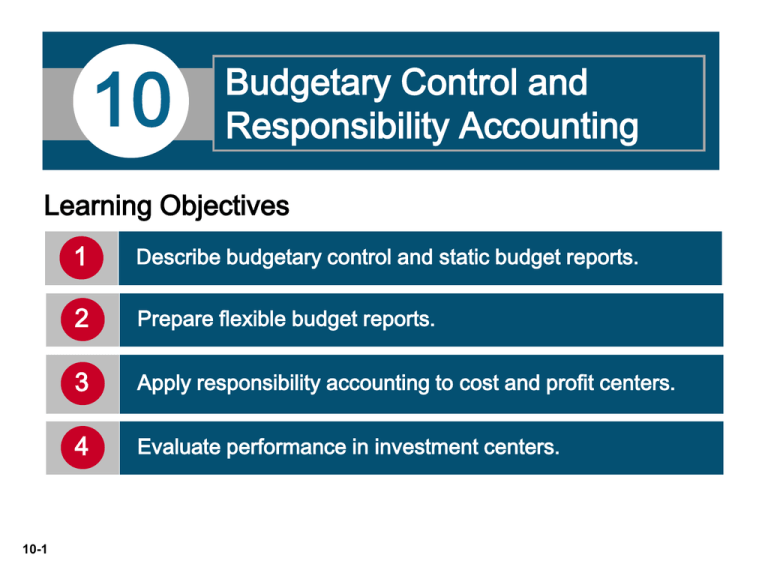 10

Budgetary Control and Responsibility Accounting

Learning Objectives

1 Describe budgetary control and static budget reports.

2 Prepare flexible budget reports.

3 Apply responsibility accounting to cost and profit centers.

4 Evaluate performance in investment centers.

10-1